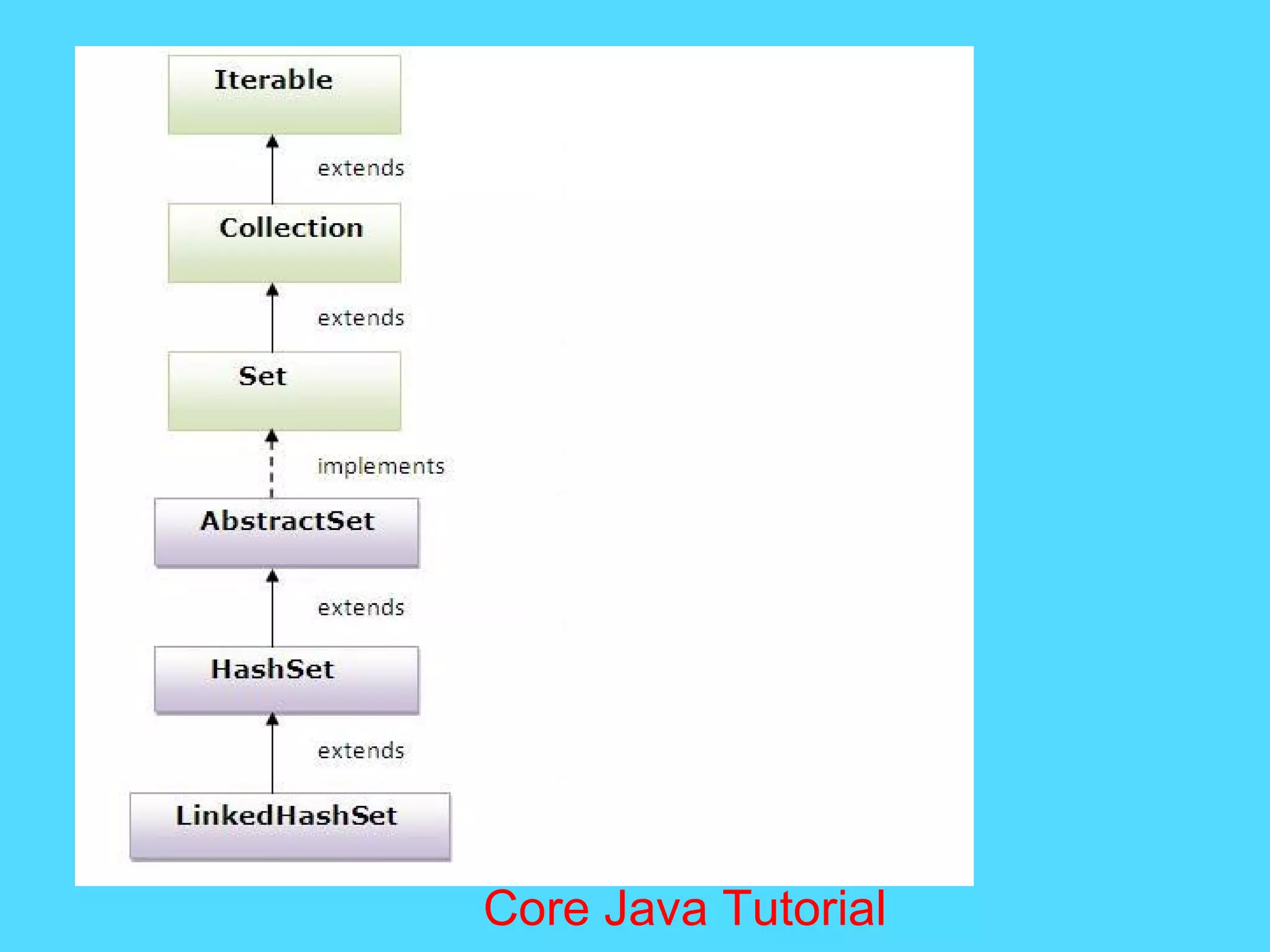 Iterable

extends

Collection

extends

Set

implements

AbstractSet

extends

HashSet

extends

LinkedHashSet

Core Java Tutorial